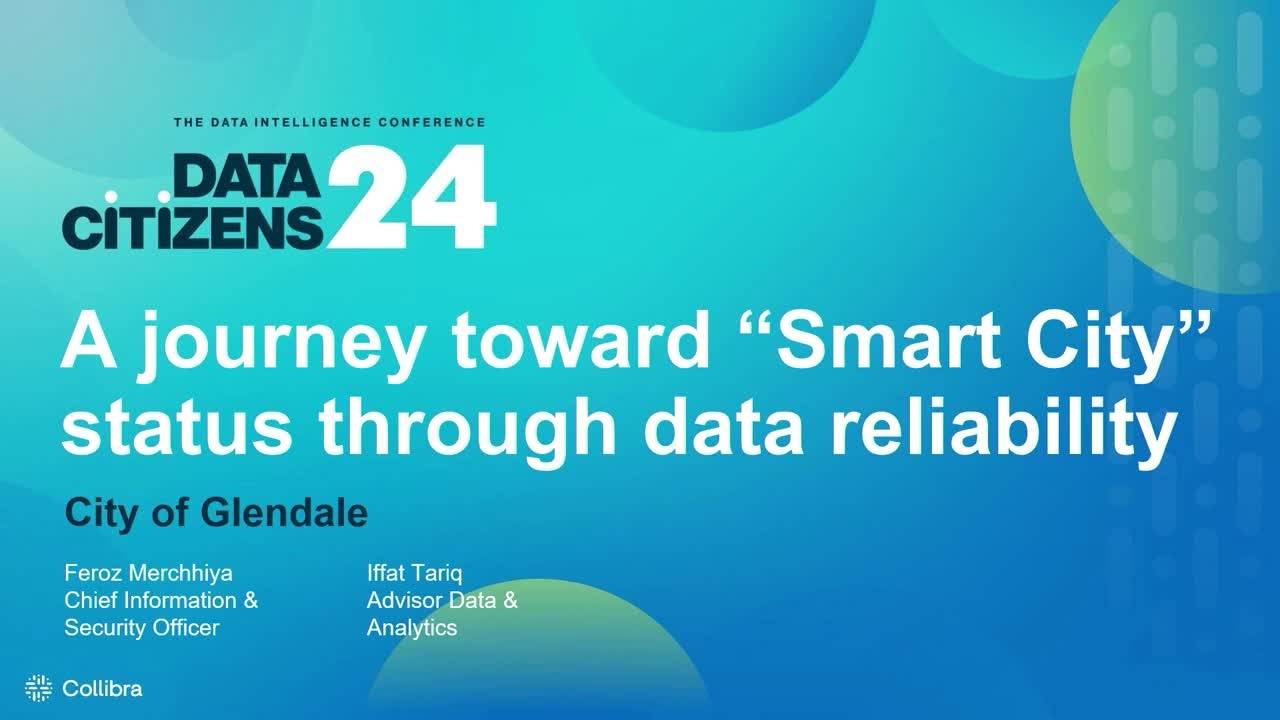 THE DATA INTELLIGENCE CONFERENCE
DATA CITIZENS 24

A journey toward “Smart City” status through data reliability

City of Glendale

Feroz Merchhiya
Chief Information & Security Officer

Iffat Tariq
Advisor Data & Analytics

Collibra